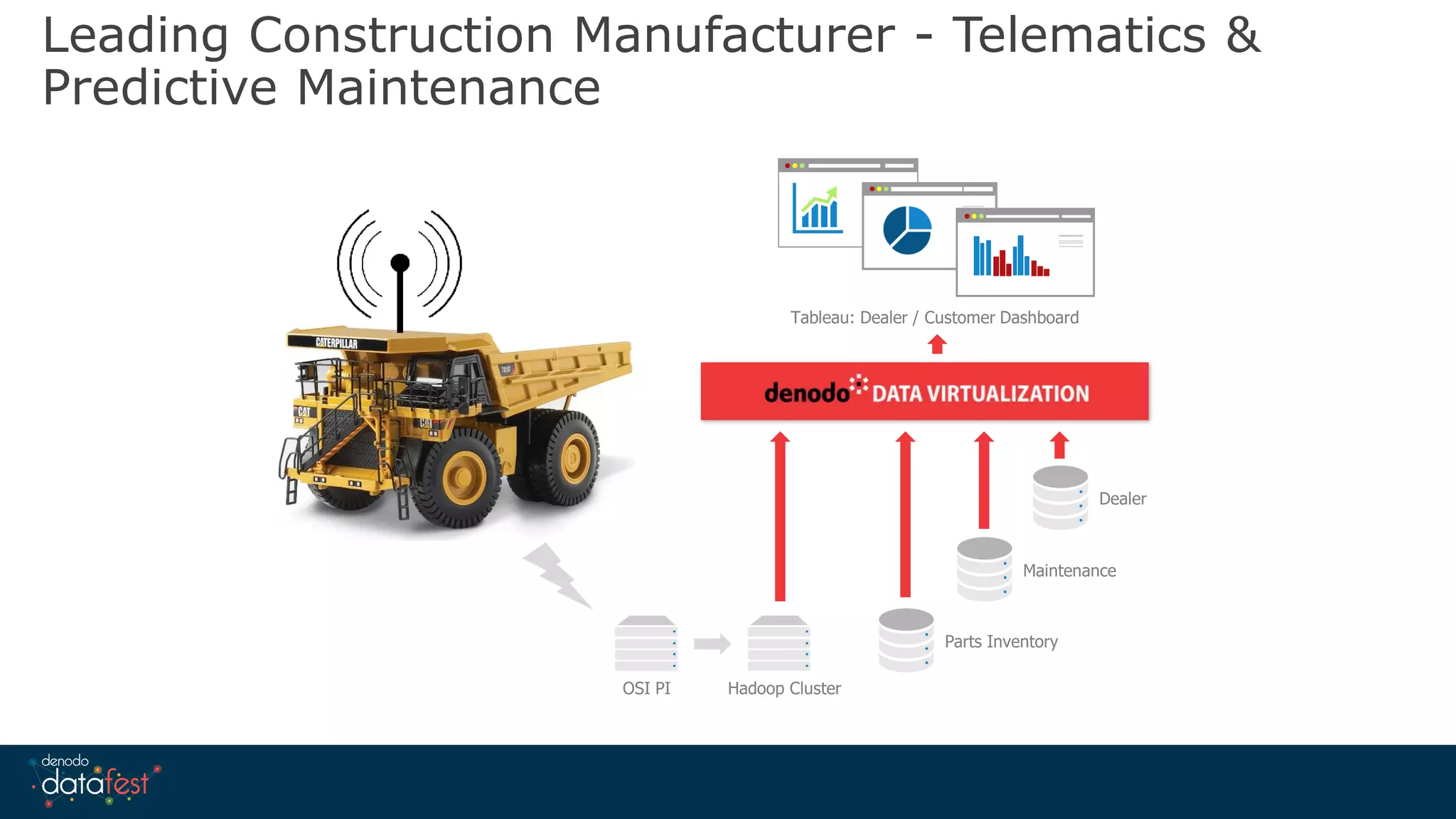 Leading Construction Manufacturer - Telematics & Predictive Maintenance

CATERPILLAR

CAT

CAT

Tableau: Dealer / Customer Dashboard

denodo DATA VIRTUALIZATION

Dealer

Maintenance

Parts Inventory

OSI PI

Hadoop Cluster

denodo datafest